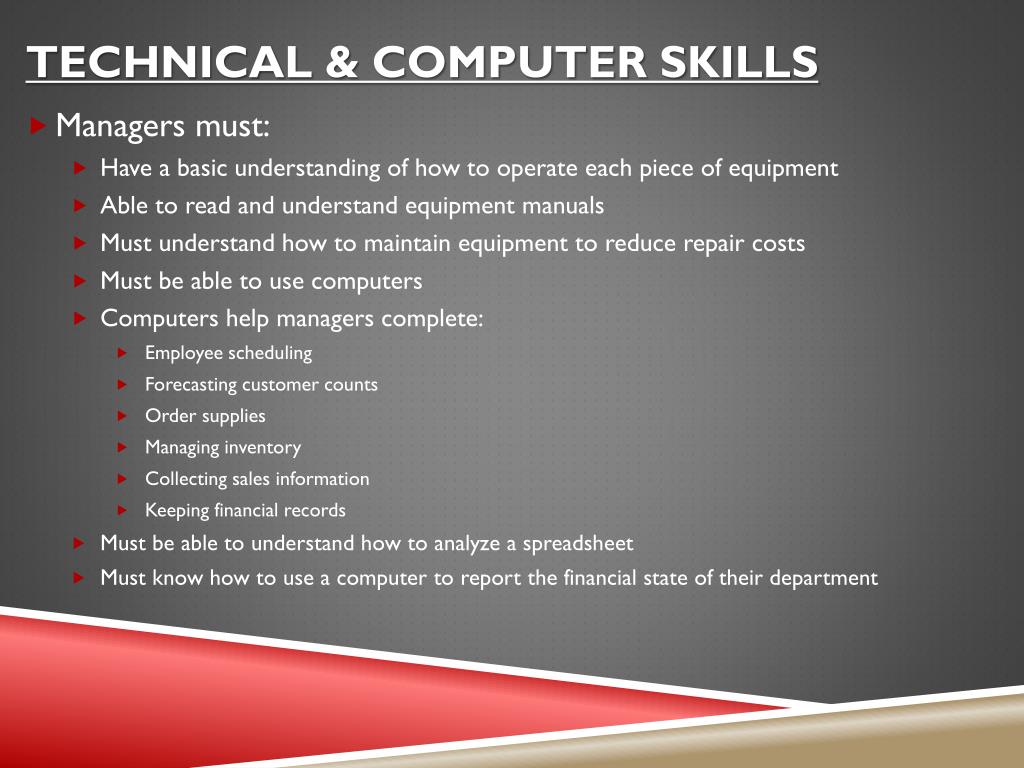 TECHNICAL & COMPUTER SKILLS

Managers must:

Have a basic understanding of how to operate each piece of equipment

Able to read and understand equipment manuals

Must understand how to maintain equipment to reduce repair costs

Must be able to use computers

Computers help managers complete:

Employee scheduling

Forecasting customer counts

Order supplies

Managing inventory

Collecting sales information

Keeping financial records

Must be able to understand how to analyze a spreadsheet

Must know how to use a computer to report the financial state of their department